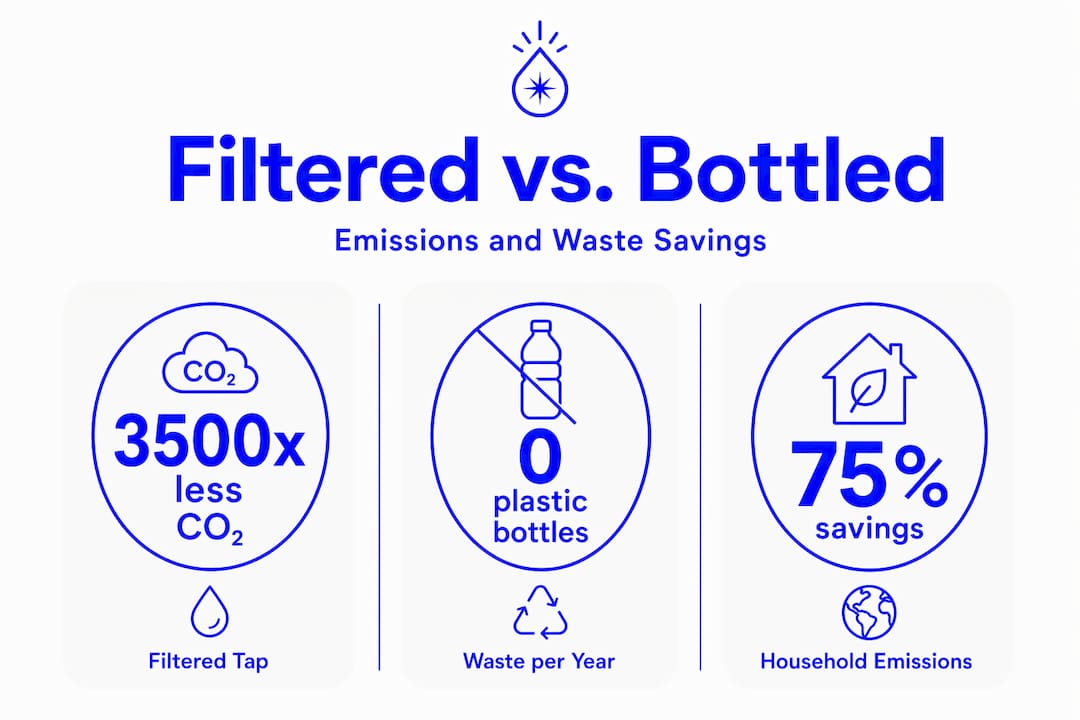 Filtered vs. Bottled

Emissions and Waste Savings

$CO_2$

3500x less $CO_2$

Filtered Tap

0 plastic bottles

Waste per Year

75% savings

Household Emissions